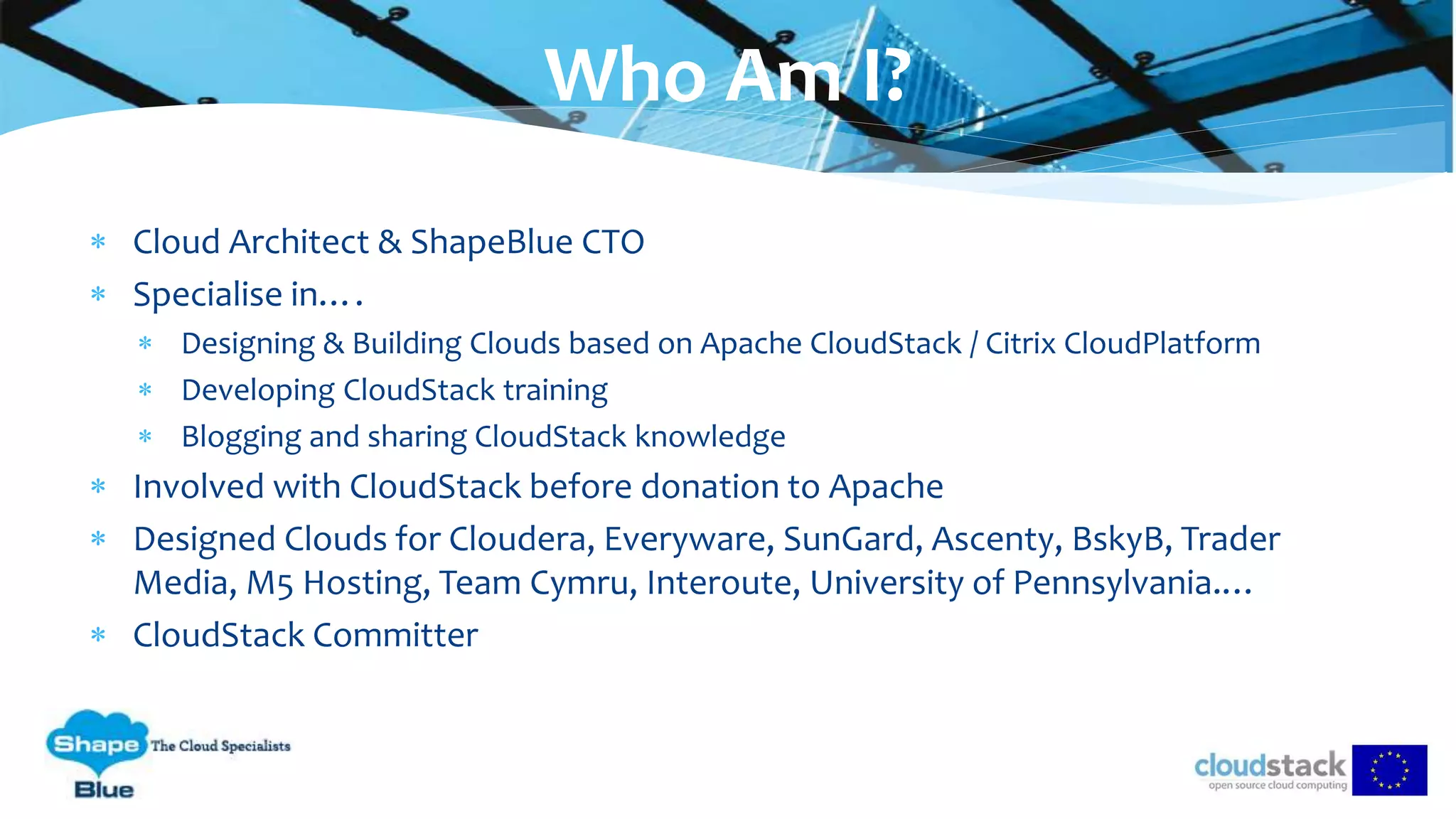 Who Am I?

* Cloud Architect & ShapeBlue CTO
* Specialise in….
  * Designing & Building Clouds based on Apache CloudStack / Citrix CloudPlatform
  * Developing CloudStack training
  * Blogging and sharing CloudStack knowledge
* Involved with CloudStack before donation to Apache
* Designed Clouds for Cloudera, Everyware, SunGard, Ascenty, BskyB, Trader Media, M5 Hosting, Team Cymru, Interoute, University of Pennsylvania….
* CloudStack Committer

Shape Blue The Cloud Specialists

cloudstack open source cloud computing